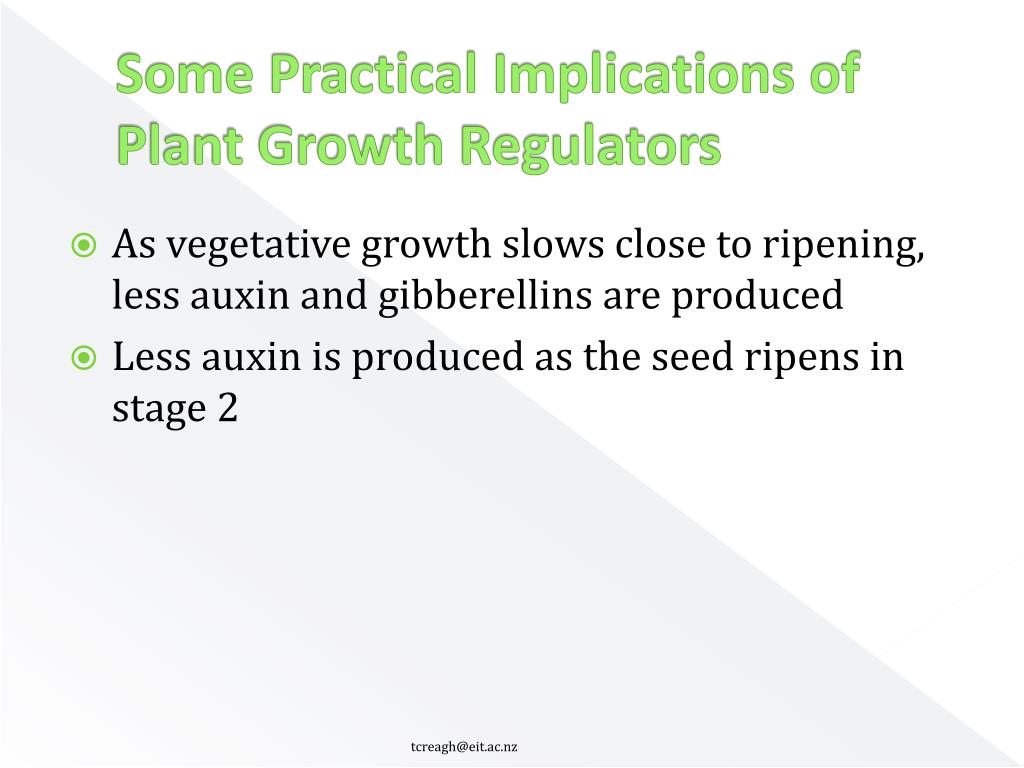 Some Practical Implications of Plant Growth Regulators

As vegetative growth slows close to ripening, less auxin and gibberellins are produced

Less auxin is produced as the seed ripens in stage 2

tcreagh@eit.ac.nz